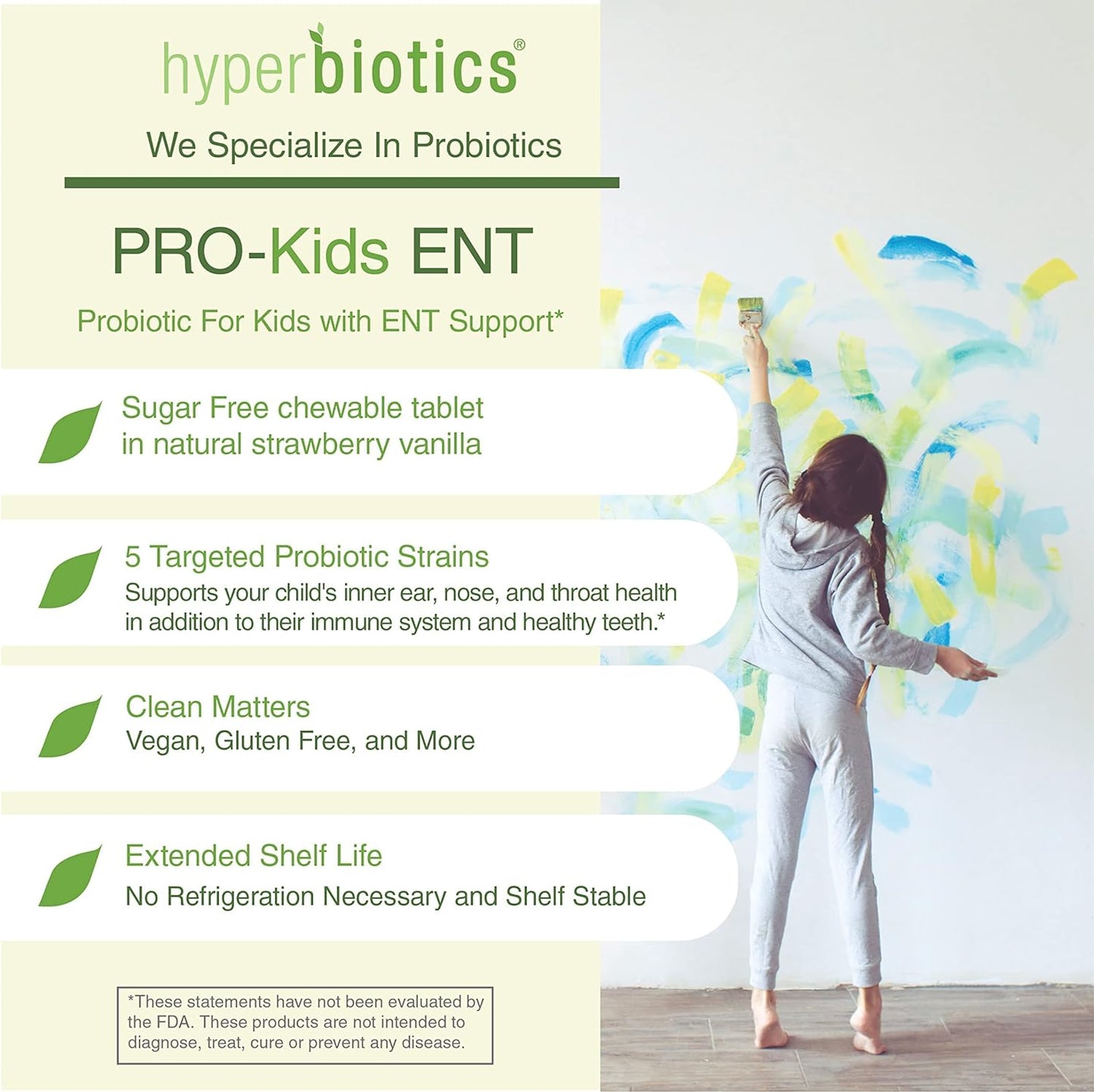 hyperbiotics®

We Specialize In Probiotics

PRO-Kids ENT

Probiotic For Kids with ENT Support*

Sugar Free chewable tablet in natural strawberry vanilla

5 Targeted Probiotic Strains
Supports your child's inner ear, nose, and throat health in addition to their immune system and healthy teeth.*

Clean Matters
Vegan, Gluten Free, and More

Extended Shelf Life
No Refrigeration Necessary and Shelf Stable

*These statements have not been evaluated by the FDA. These products are not intended to diagnose, treat, cure or prevent any disease.